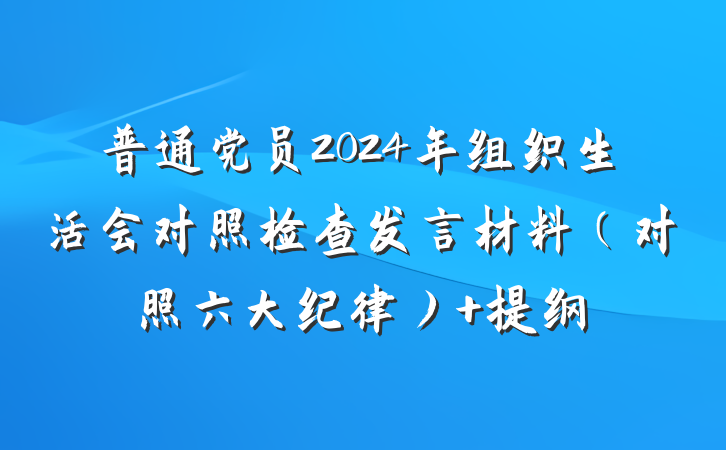 普通党员2024年组织生活会对照检查发言材料（对照六大纪律）+提纲